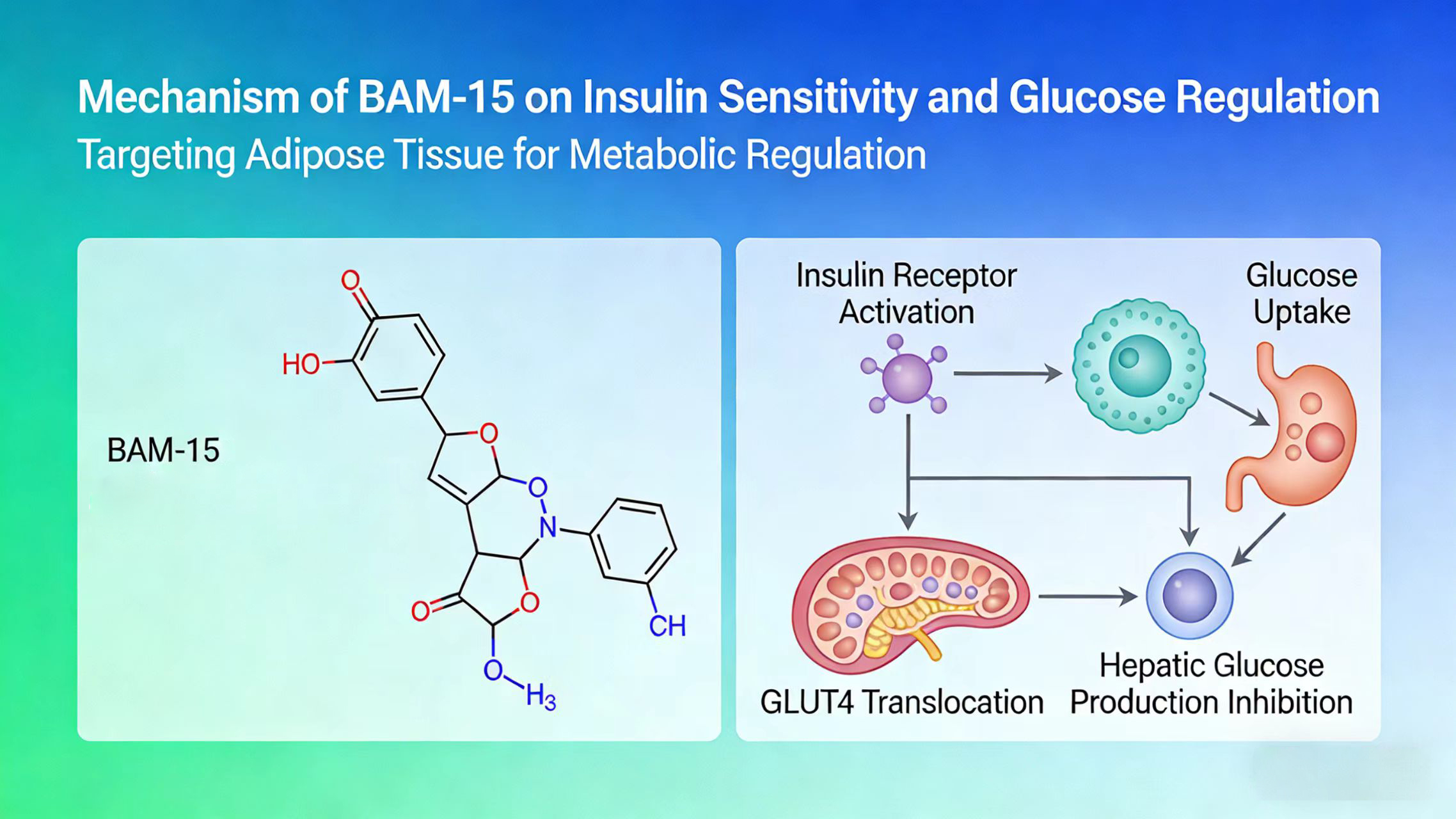 Mechanism of BAM-15 on Insulin Sensitivity and Glucose Regulation
Targeting Adipose Tissue for Metabolic Regulation

BAM-15

O
HO
O
O
N
O
O
CH
O
$H_3$

Insulin Receptor Activation

Glucose Uptake

GLUT4 Translocation

Hepatic Glucose Production Inhibition